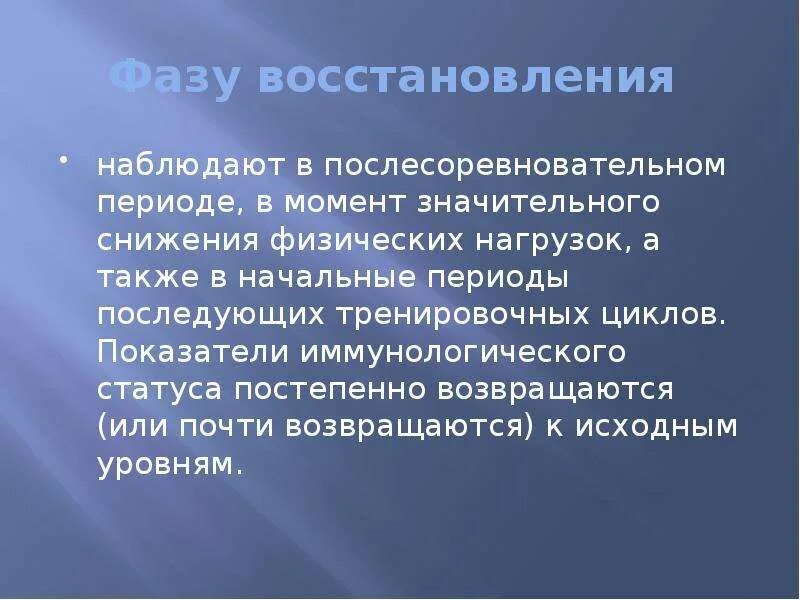 Фазу восстановления

• наблюдают в послесоревновательном периоде, в момент значительного снижения физических нагрузок, а также в начальные периоды последующих тренировочных циклов. Показатели иммунологического статуса постепенно возвращаются (или почти возвращаются) к исходным уровням.